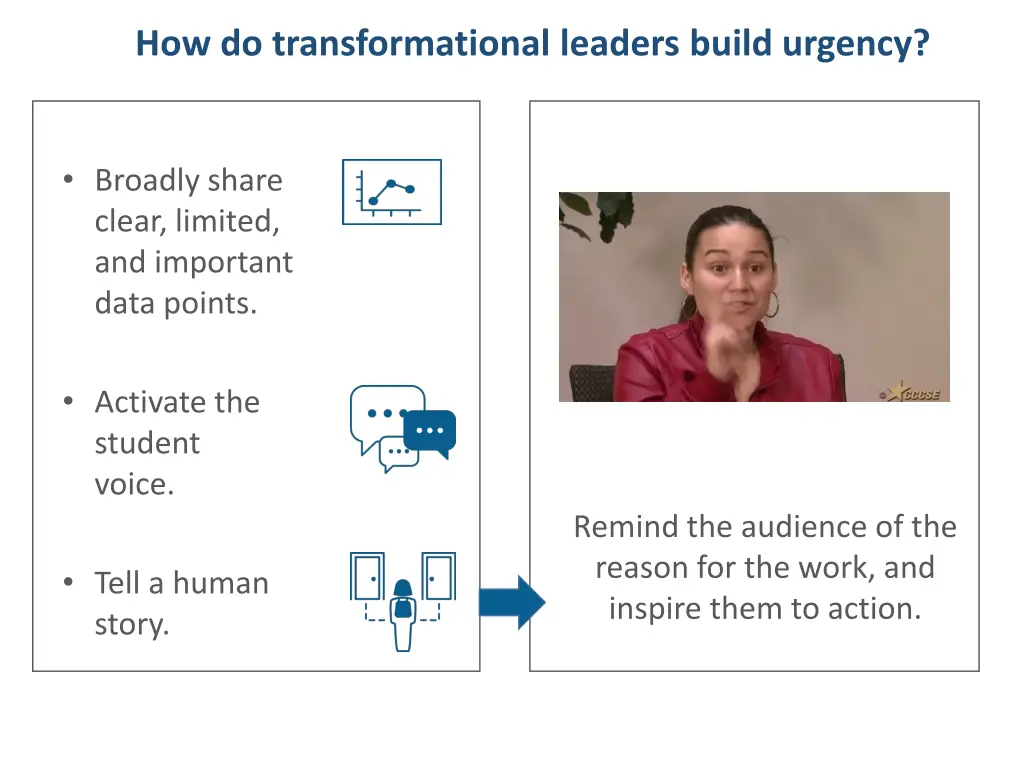 How do transformational leaders build urgency?

• Broadly share clear, limited, and important data points.

• Activate the student voice.

• Tell a human story.

CCCSE

Remind the audience of the reason for the work, and inspire them to action.